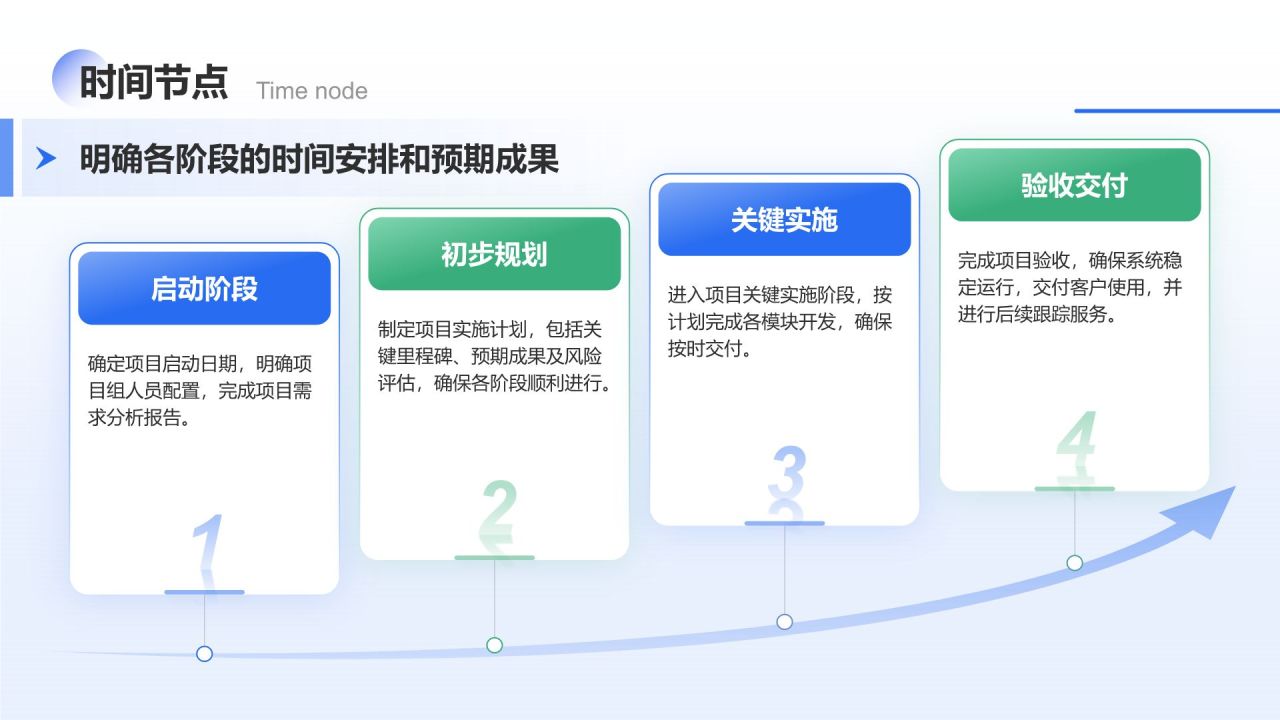 时间节点 Time node

明确各阶段的时间安排和预期成果

启动阶段

确定项目启动日期，明确项目组人员配置，完成项目需求分析报告。

1

初步规划

制定项目实施计划，包括关键里程碑、预期成果及风险评估，确保各阶段顺利进行。

2

关键实施

进入项目关键实施阶段，按计划完成各模块开发，确保按时交付。

3

验收交付

完成项目验收，确保系统稳定运行，交付客户使用，并进行后续跟踪服务。

4